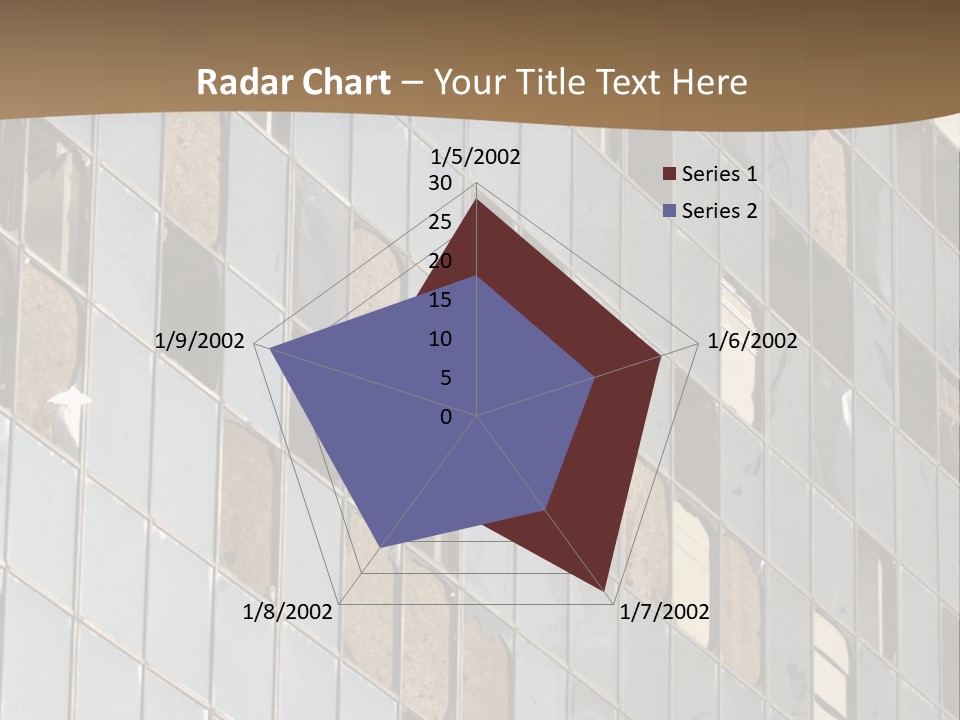 Radar Chart – Your Title Text Here

1/5/2002
30
25
20
15
10
5
0
1/6/2002
1/7/2002
1/8/2002
1/9/2002

Series 1
Series 2